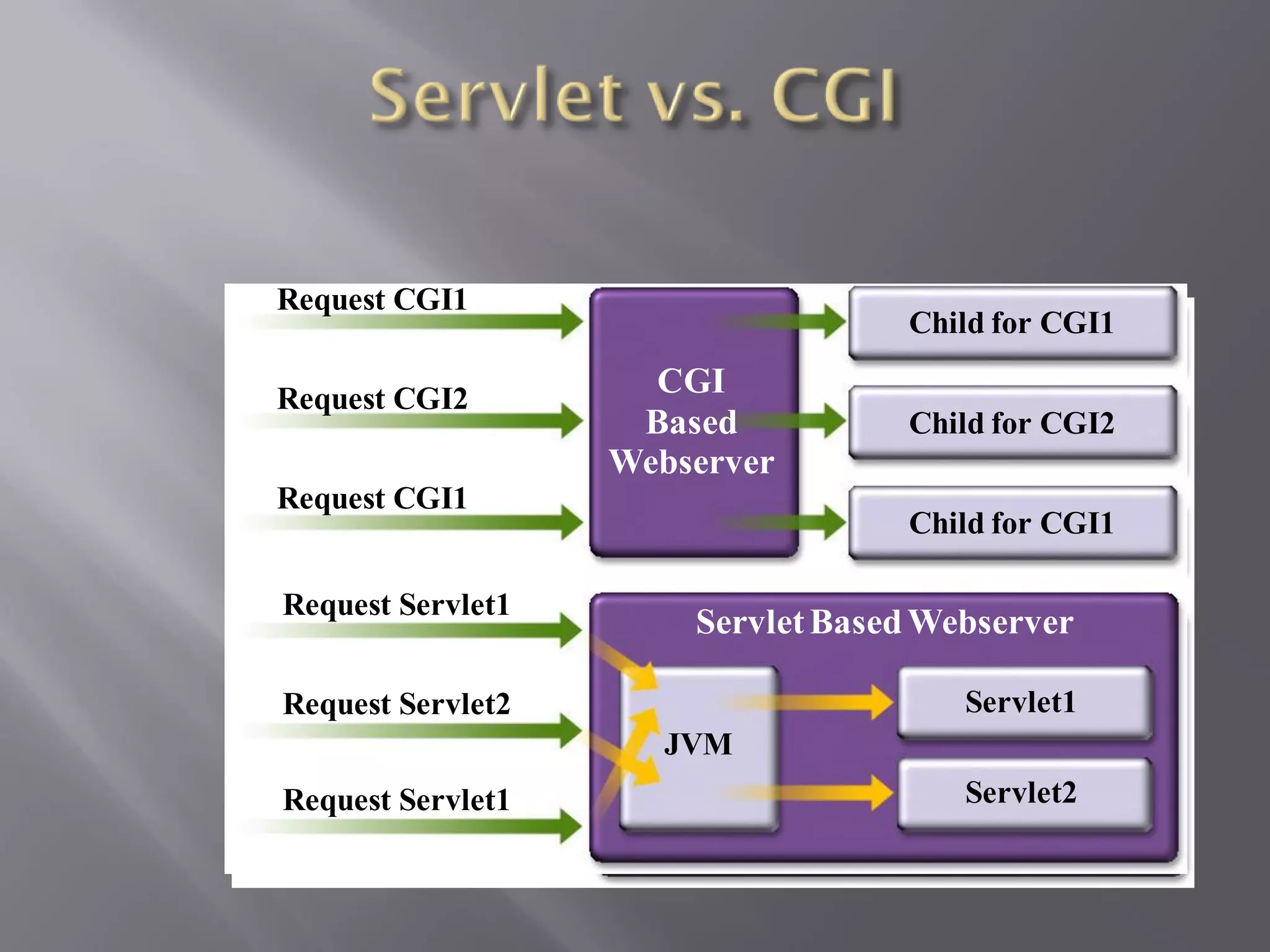 Servlet vs. CGI

Request CGI1

Request CGI2

Request CGI1

CGI Based Webserver

Child for CGI1

Child for CGI2

Child for CGI1

Request Servlet1

Request Servlet2

Request Servlet1

Servlet Based Webserver

JVM

Servlet1

Servlet2